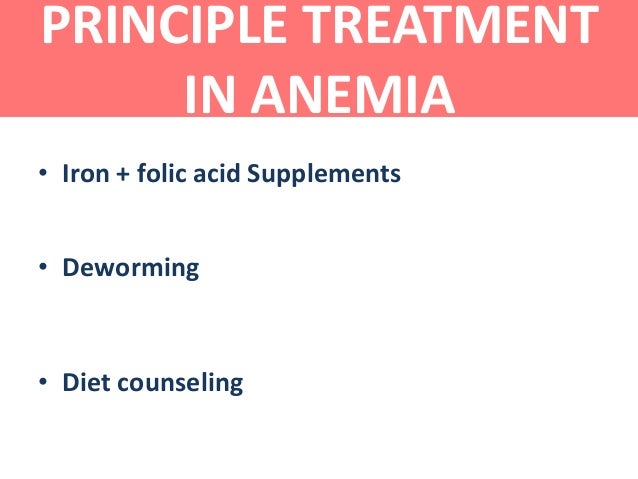 PRINCIPLE TREATMENT IN ANEMIA

• Iron + folic acid Supplements

• Deworming

• Diet counseling